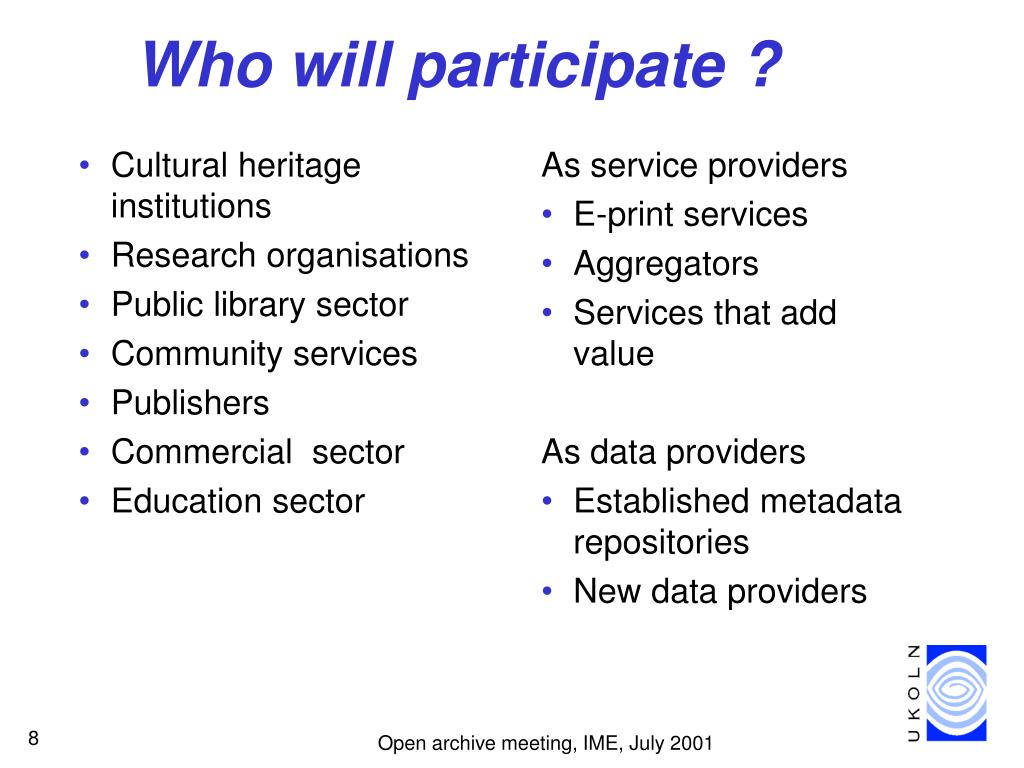 Who will participate ?

• Cultural heritage institutions
• Research organisations
• Public library sector
• Community services
• Publishers
• Commercial sector
• Education sector

As service providers
• E-print services
• Aggregators
• Services that add value

As data providers
• Established metadata repositories
• New data providers

UKOLN

8

Open archive meeting, IME, July 2001